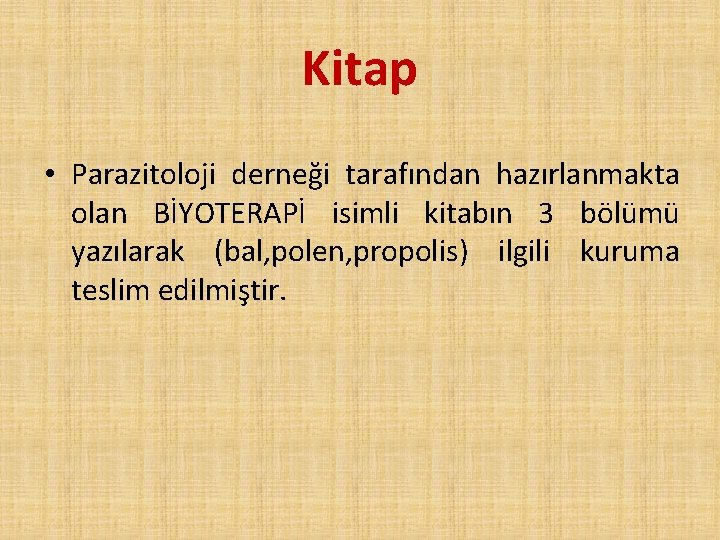 Kitap

• Parazitoloji derneği tarafından hazırlanmakta olan BİYOTERAPİ isimli kitabın 3 bölümü yazılarak (bal,polen,propolis) ilgili kuruma teslim edilmiştir.